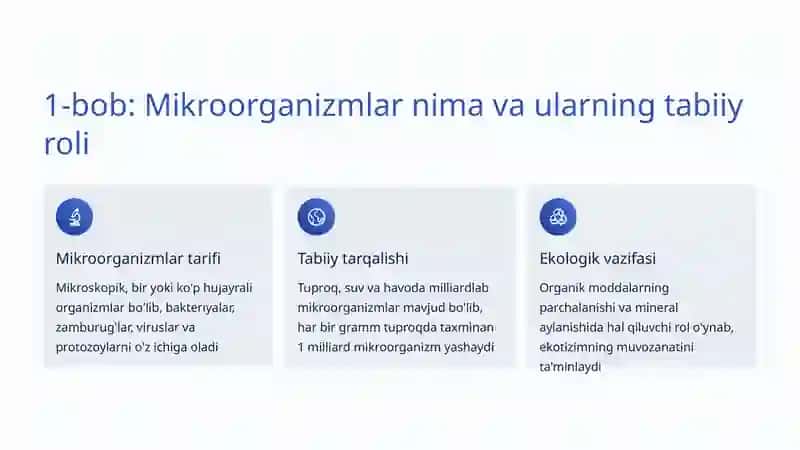 1-bob: Mikroorganizmlar nima va ularning tabiiy roli

Mikroorganizmlar tarifi

Mikroskopik, bir yoki ko'p hujayrali organizmlar bo'lib, bakteriyalar, zamburug'lar, viruslar va protozoylarni o'z ichiga oladi

Tabiiy tarqalishi

Tuproq, suv va havoda milliardlab mikroorganizmlar mavjud bo'lib, har bir gramm tuproqda taxminan 1 milliard mikroorganizm yashaydi

Ekologik vazifasi

Organik moddalarning parchalanishi va mineral aylanishida hal qiluvchi rol o'ynab, ekotizimning muvozanatini ta'minlaydi